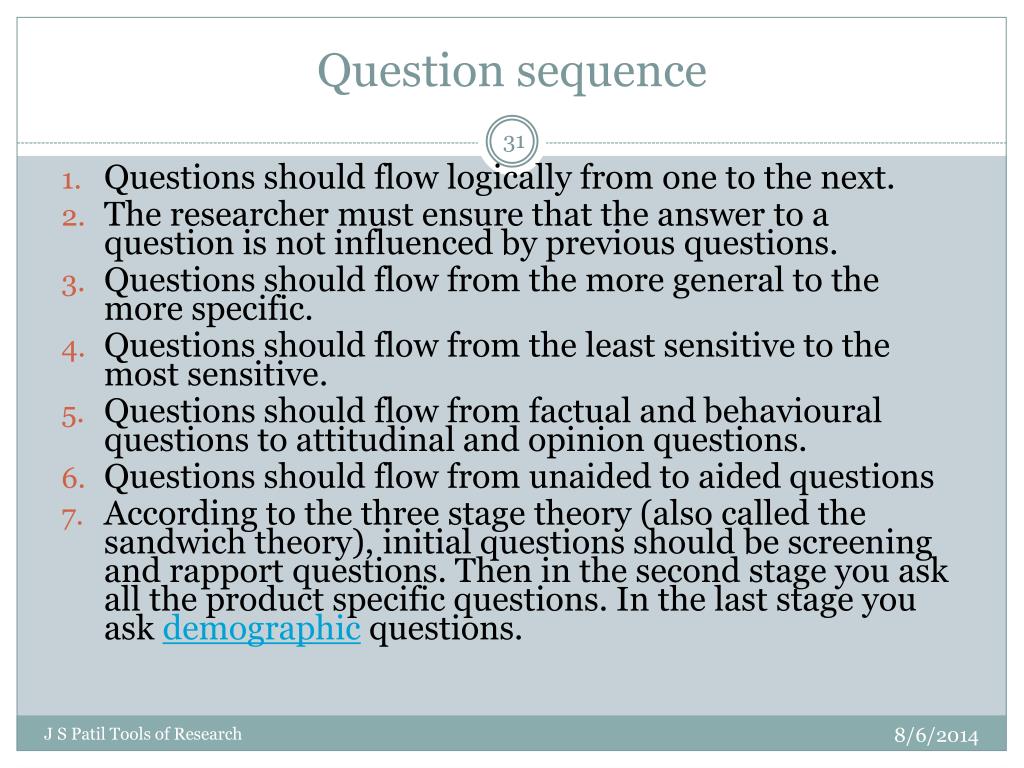 Question sequence

31

1. Questions should flow logically from one to the next.
2. The researcher must ensure that the answer to a question is not influenced by previous questions.
3. Questions should flow from the more general to the more specific.
4. Questions should flow from the least sensitive to the most sensitive.
5. Questions should flow from factual and behavioural questions to attitudinal and opinion questions.
6. Questions should flow from unaided to aided questions
7. According to the three stage theory (also called the sandwich theory), initial questions should be screening and rapport questions. Then in the second stage you ask all the product specific questions. In the last stage you ask demographic questions.

J S Patil Tools of Research

8/6/2014